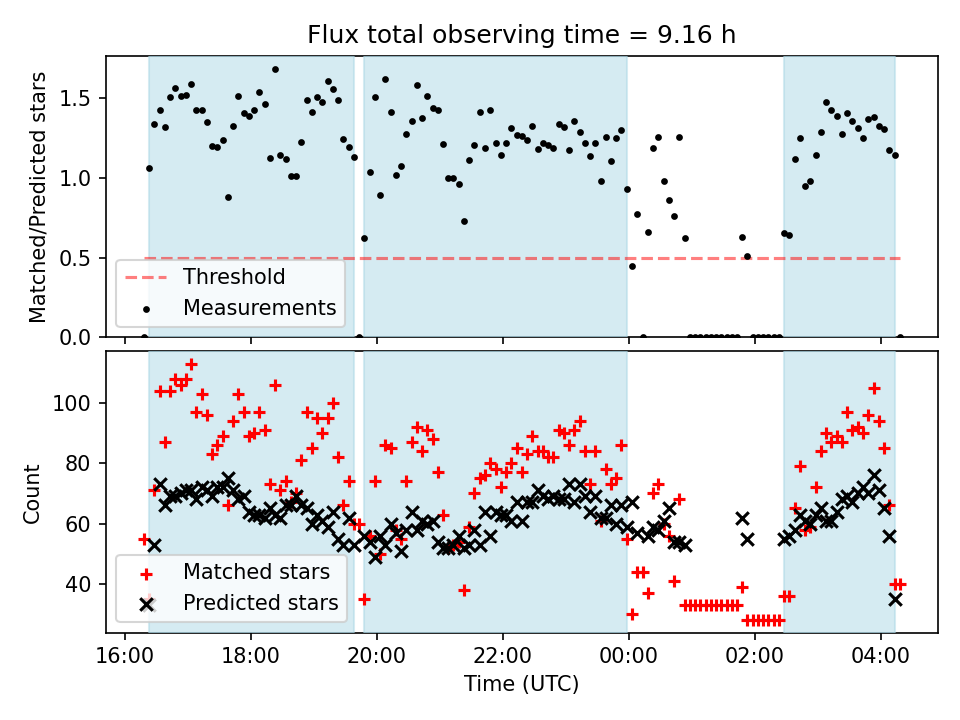 Flux total observing time = 9.16 h

Matched/Predicted stars

1.5
1.0
0.5
0.0

Threshold
Measurements

Count

100
80
60
40

Matched stars
Predicted stars

16:00
18:00
20:00
22:00
00:00
02:00
04:00

Time (UTC)